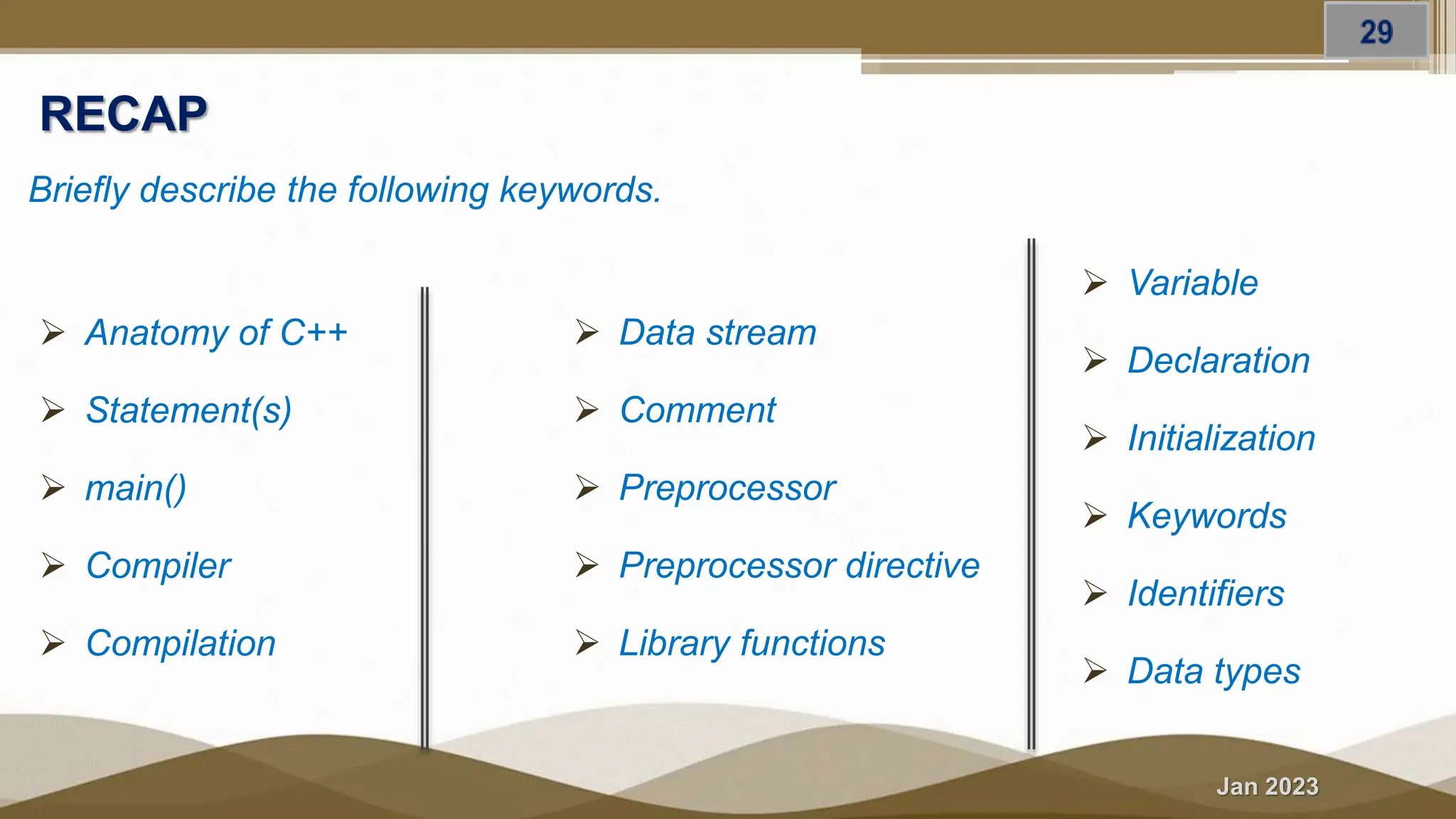 29

RECAP

Briefly describe the following keywords.

➢ Anatomy of C++
➢ Statement(s)
➢ main()
➢ Compiler
➢ Compilation

➢ Data stream
➢ Comment
➢ Preprocessor
➢ Preprocessor directive
➢ Library functions

➢ Variable
➢ Declaration
➢ Initialization
➢ Keywords
➢ Identifiers
➢ Data types

Jan 2023